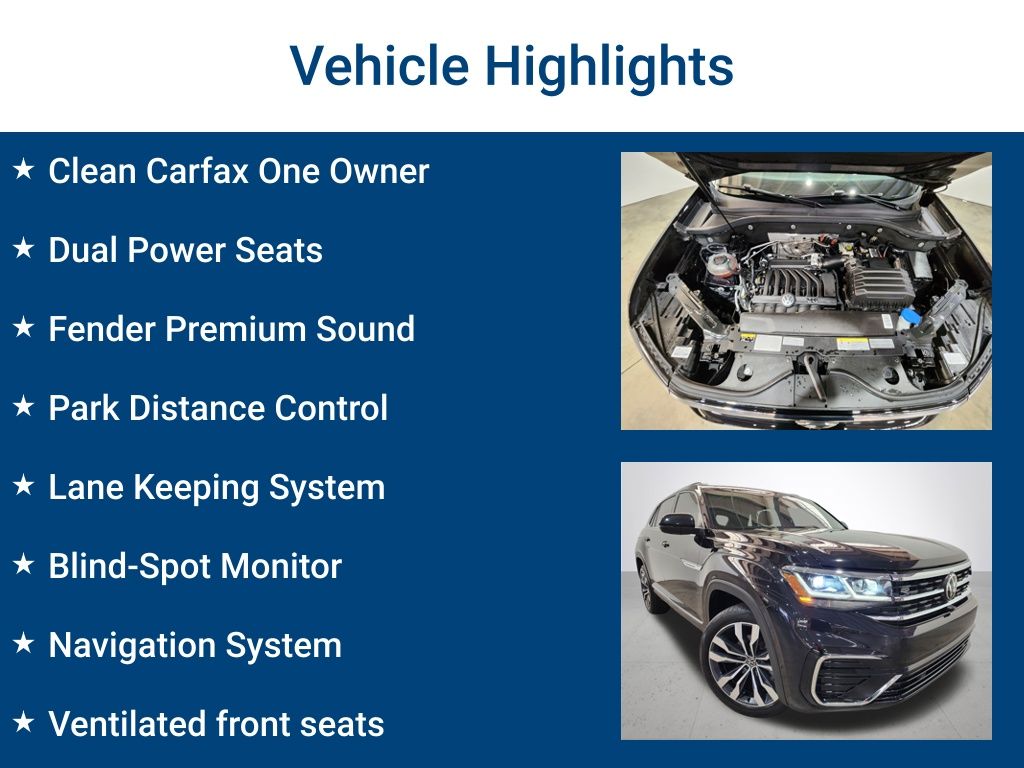 Vehicle Highlights

★ Clean Carfax One Owner

★ Dual Power Seats

★ Fender Premium Sound

★ Park Distance Control

★ Lane Keeping System

★ Blind-Spot Monitor

★ Navigation System

★ Ventilated front seats